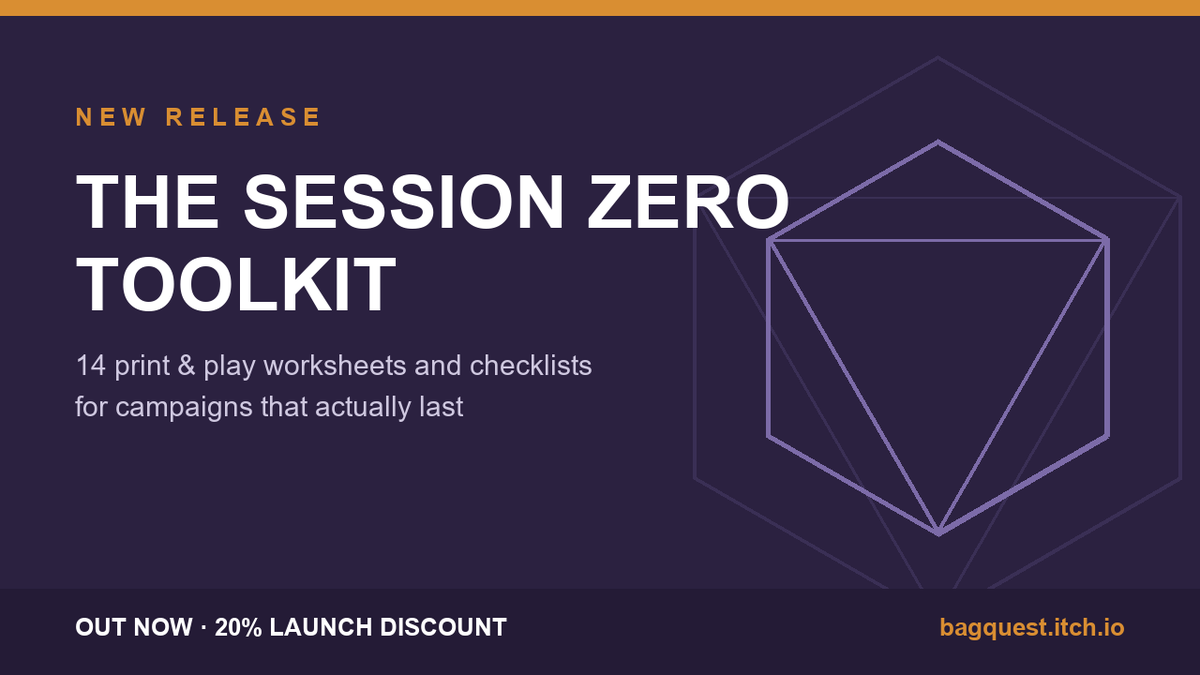 NEW RELEASE

THE SESSION ZERO TOOLKIT

14 print & play worksheets and checklists for campaigns that actually last

OUT NOW · 20% LAUNCH DISCOUNT

bagquest.itch.io